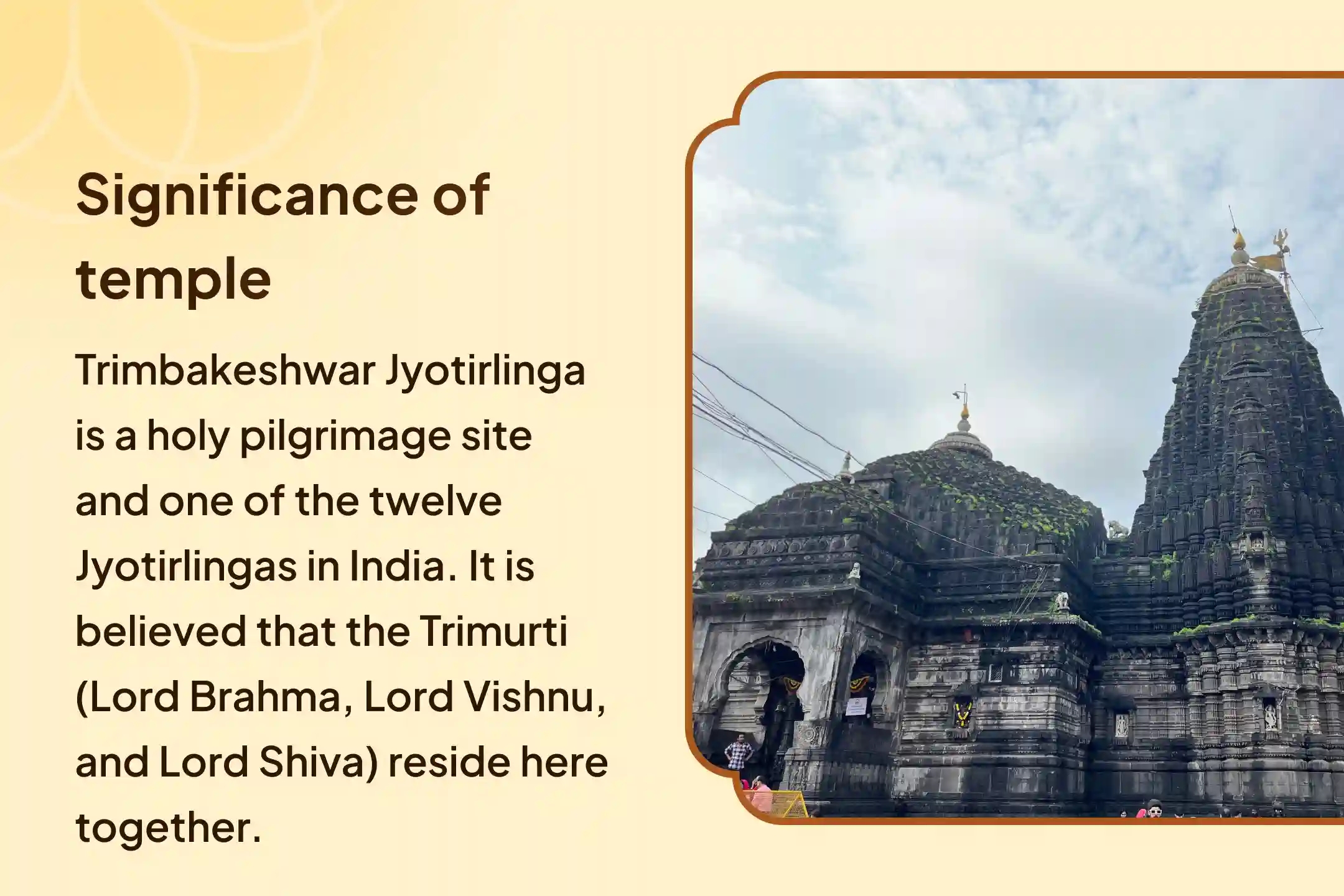 Significance of temple

Trimbakeshwar Jyotirlinga is a holy pilgrimage site and one of the twelve Jyotirlingas in India. It is believed that the Trimurti (Lord Brahma, Lord Vishnu, and Lord Shiva) reside here together.